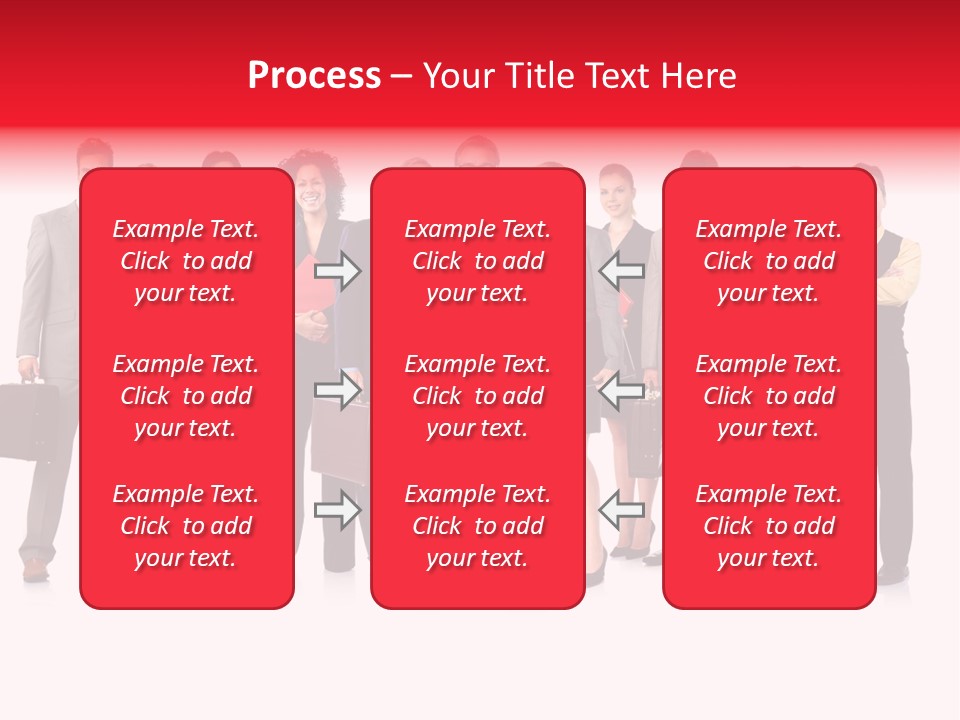 Process – Your Title Text Here

Example Text. Click to add your text.

Example Text. Click to add your text.

Example Text. Click to add your text.

Example Text. Click to add your text.

Example Text. Click to add your text.

Example Text. Click to add your text.

Example Text. Click to add your text.

Example Text. Click to add your text.

Example Text. Click to add your text.